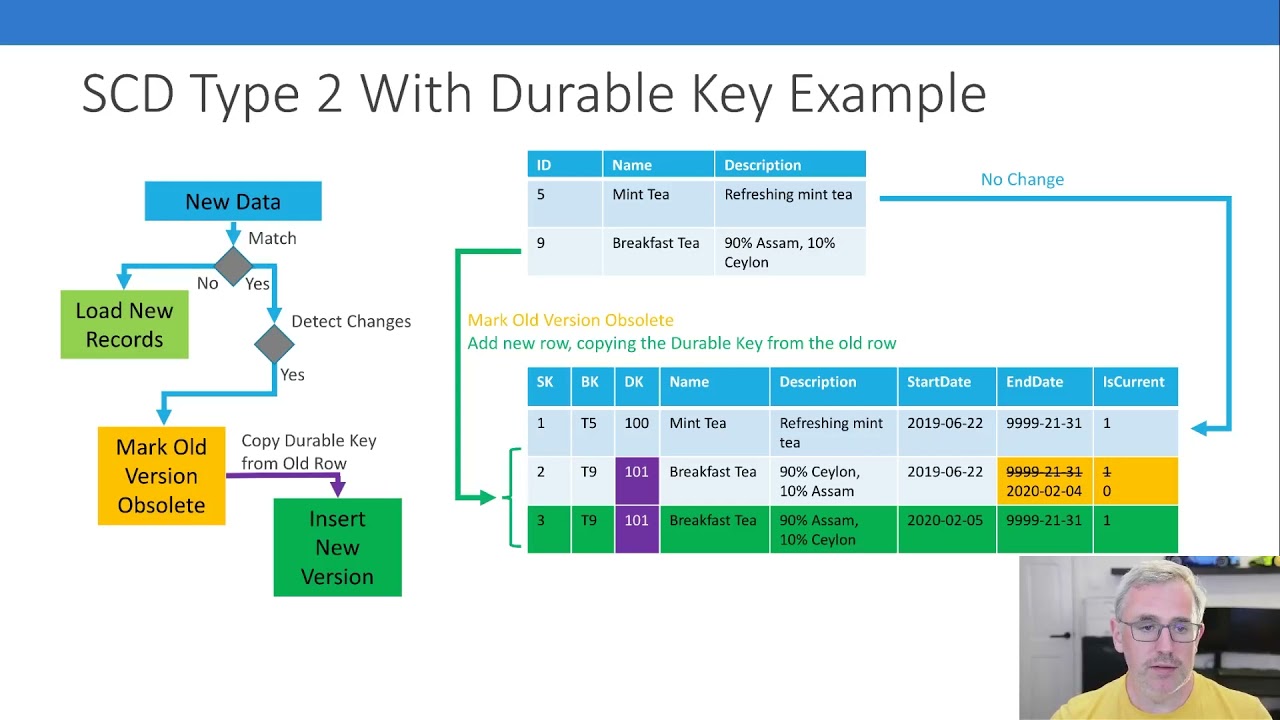 SCD Type 2 With Durable Key Example

New Data

Match

No

Yes

Load New Records

Detect Changes

Yes

Mark Old Version Obsolete

Copy Durable Key from Old Row

Insert New Version

| ID | Name | Description |
|---|---|---|
| 5 | Mint Tea | Refreshing mint tea |
| 9 | Breakfast Tea | 90% Assam, 10% Ceylon |

No Change

Mark Old Version Obsolete

Add new row, copying the Durable Key from the old row

| SK | BK | DK | Name | Description | StartDate | EndDate | IsCurrent |
|---|---|---|---|---|---|---|---|
| 1 | T5 | 100 | Mint Tea | Refreshing mint tea | 2019-06-22 | 9999-21-31 | 1 |
| 2 | T9 | 101 | Breakfast Tea | 90% Ceylon, 10% Assam | 2019-06-22 | ~~9999-21-31~~ 2020-02-04 | ~~1~~ 0 |
| 3 | T9 | 101 | Breakfast Tea | 90% Assam, 10% Ceylon | 2020-02-05 | 9999-21-31 | 1 |